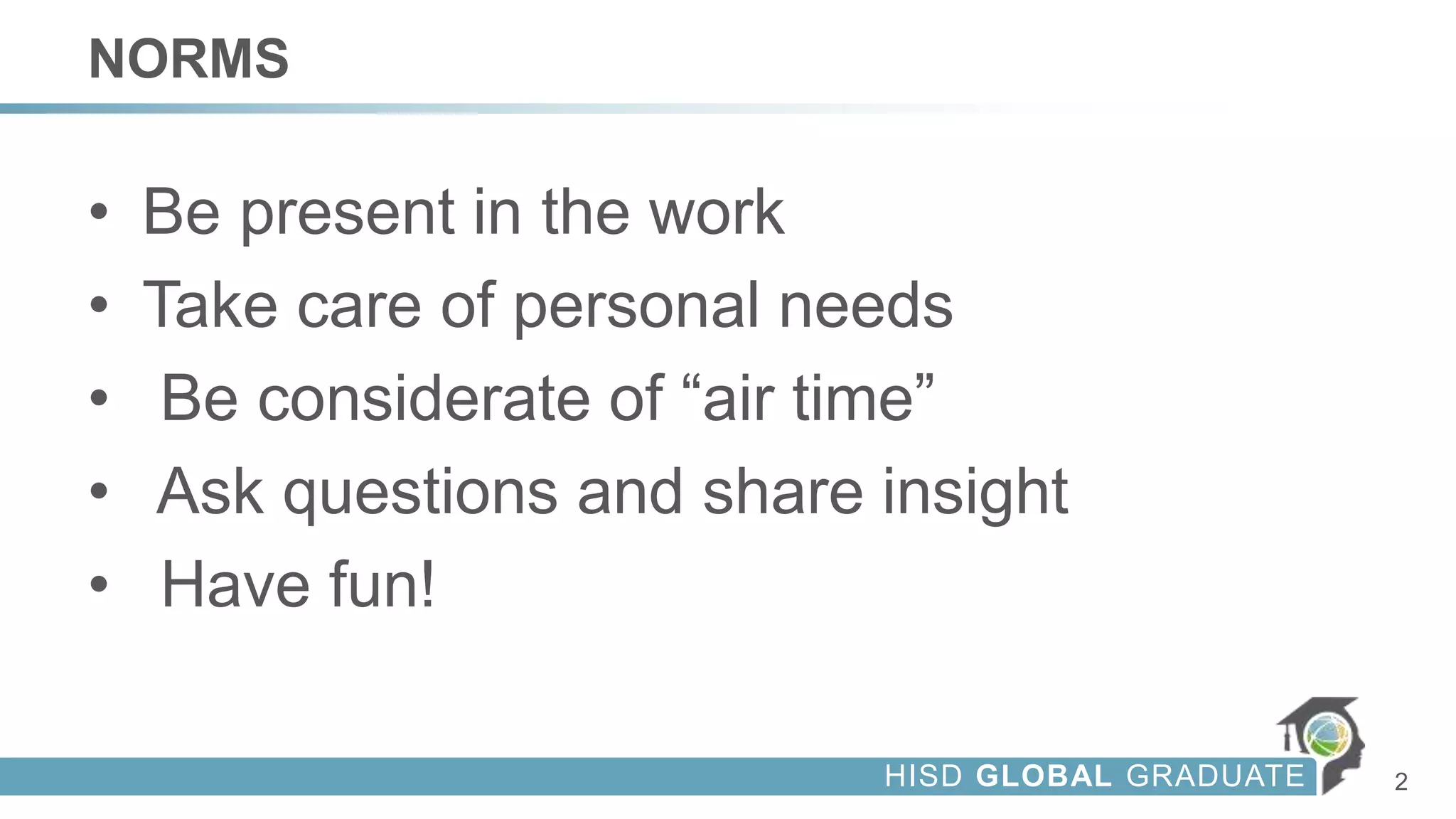 NORMS

• Be present in the work
• Take care of personal needs
• Be considerate of “air time”
• Ask questions and share insight
• Have fun!

HISD GLOBAL GRADUATE

2